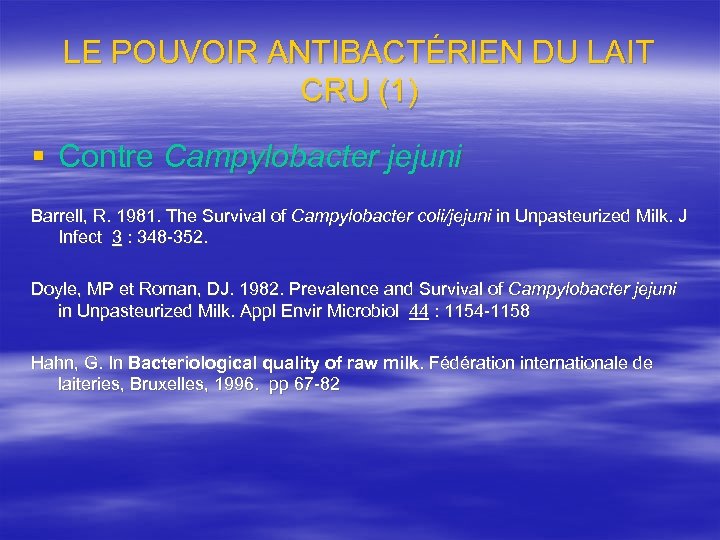 LE POUVOIR ANTIBACTÉRIEN DU LAIT CRU (1)

▪ Contre Campylobacter jejuni

Barrell, R. 1981. The Survival of Campylobacter coli/jejuni in Unpasteurized Milk. J Infect 3 : 348-352.

Doyle, MP et Roman, DJ. 1982. Prevalence and Survival of Campylobacter jejuni in Unpasteurized Milk. Appl Envir Microbiol 44 : 1154-1158

Hahn, G. In Bacteriological quality of raw milk. Fédération internationale de laiteries, Bruxelles, 1996. pp 67-82